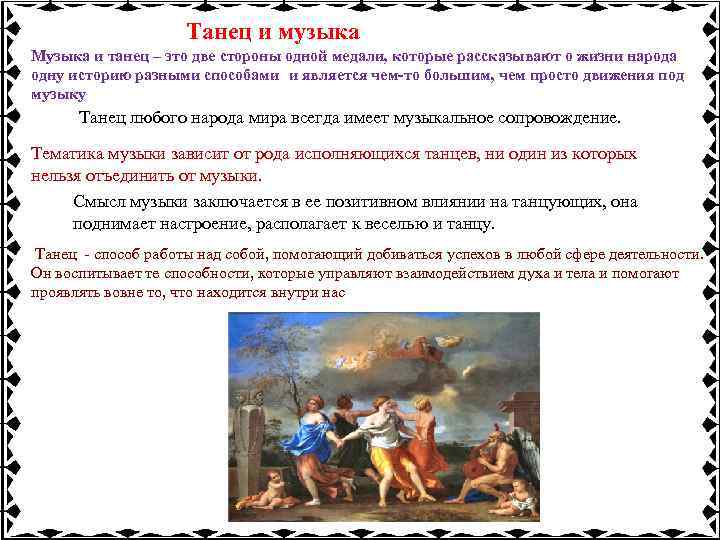 Танец и музыка

Музыка и танец – это две стороны одной медали, которые рассказывают о жизни народа одну историю разными способами и является чем-то большим, чем просто движения под музыку

Танец любого народа мира всегда имеет музыкальное сопровождение.

Тематика музыки зависит от рода исполняющихся танцев, ни один из которых нельзя отъединить от музыки.

Смысл музыки заключается в ее позитивном влиянии на танцующих, она поднимает настроение, располагает к веселью и танцу.

Танец - способ работы над собой, помогающий добиваться успехов в любой сфере деятельности. Он воспитывает те способности, которые управляют взаимодействием духа и тела и помогают проявлять вовне то, что находится внутри нас